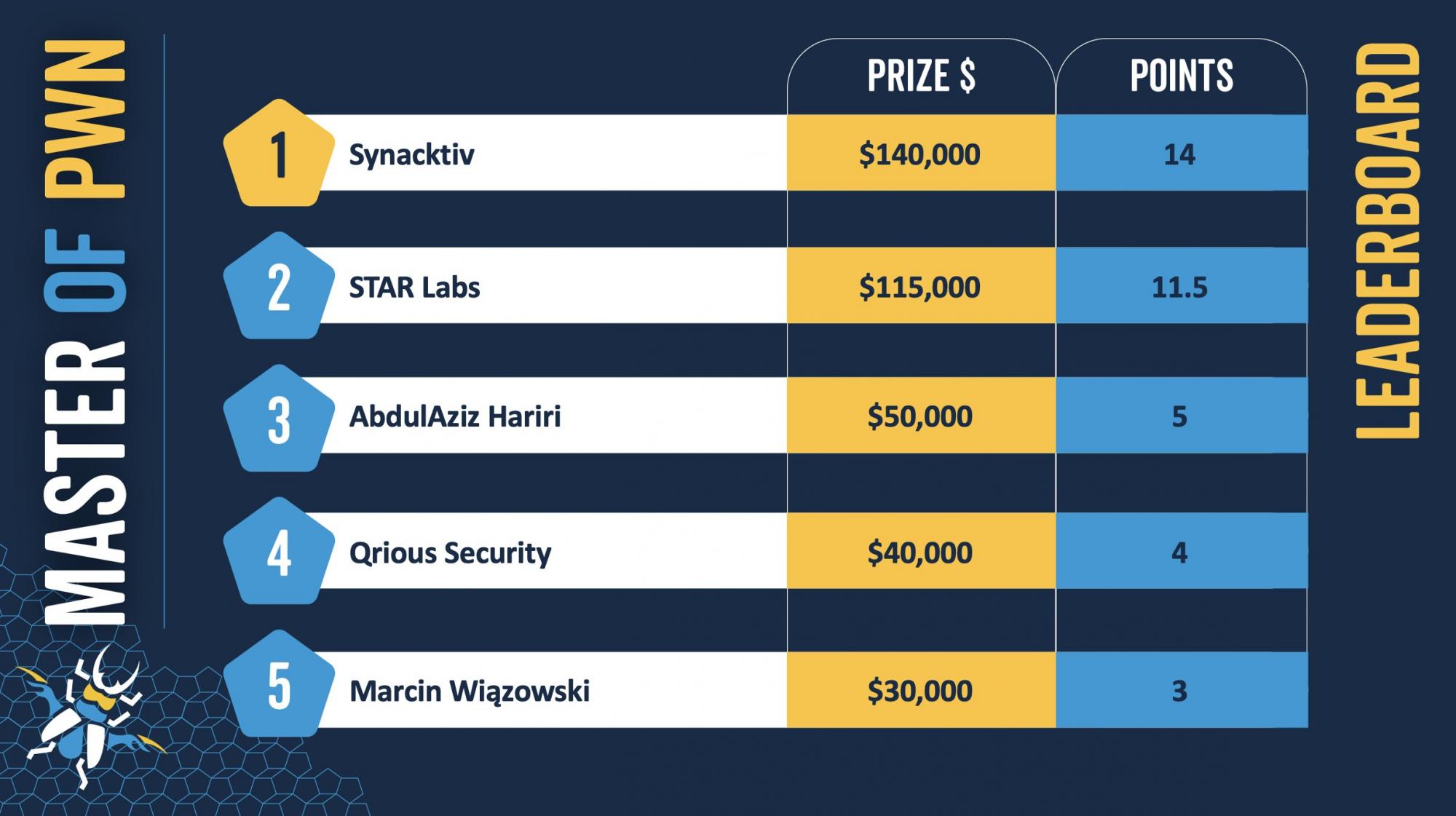 MASTER OF PWN

| | | PRIZE $ | POINTS |
|---|---|---|---|
| 1 | Synacktiv | $140,000 | 14 |
| 2 | STAR Labs | $115,000 | 11.5 |
| 3 | AbdulAziz Hariri | $50,000 | 5 |
| 4 | Qrious Security | $40,000 | 4 |
| 5 | Marcin Wiązowski | $30,000 | 3 |

LEADERBOARD